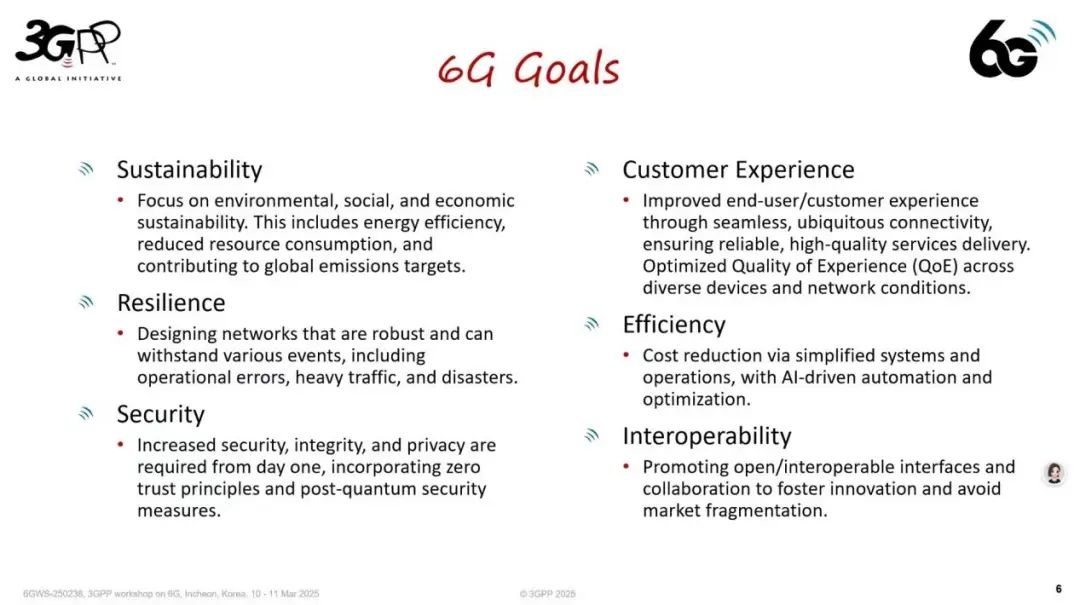 3GPP
A GLOBAL INITIATIVE

6G Goals

6G

Sustainability
• Focus on environmental, social, and economic sustainability. This includes energy efficiency, reduced resource consumption, and contributing to global emissions targets.

Resilience
• Designing networks that are robust and can withstand various events, including operational errors, heavy traffic, and disasters.

Security
• Increased security, integrity, and privacy are required from day one, incorporating zero trust principles and post-quantum security measures.

Customer Experience
• Improved end-user/customer experience through seamless, ubiquitous connectivity, ensuring reliable, high-quality services delivery. Optimized Quality of Experience (QoE) across diverse devices and network conditions.

Efficiency
• Cost reduction via simplified systems and operations, with AI-driven automation and optimization.

Interoperability
• Promoting open/interoperable interfaces and collaboration to foster innovation and avoid market fragmentation.

6GWS-250238, 3GPP workshop on 6G, Incheon, Korea, 10 - 11 Mar 2025

© 3GPP 2025

6